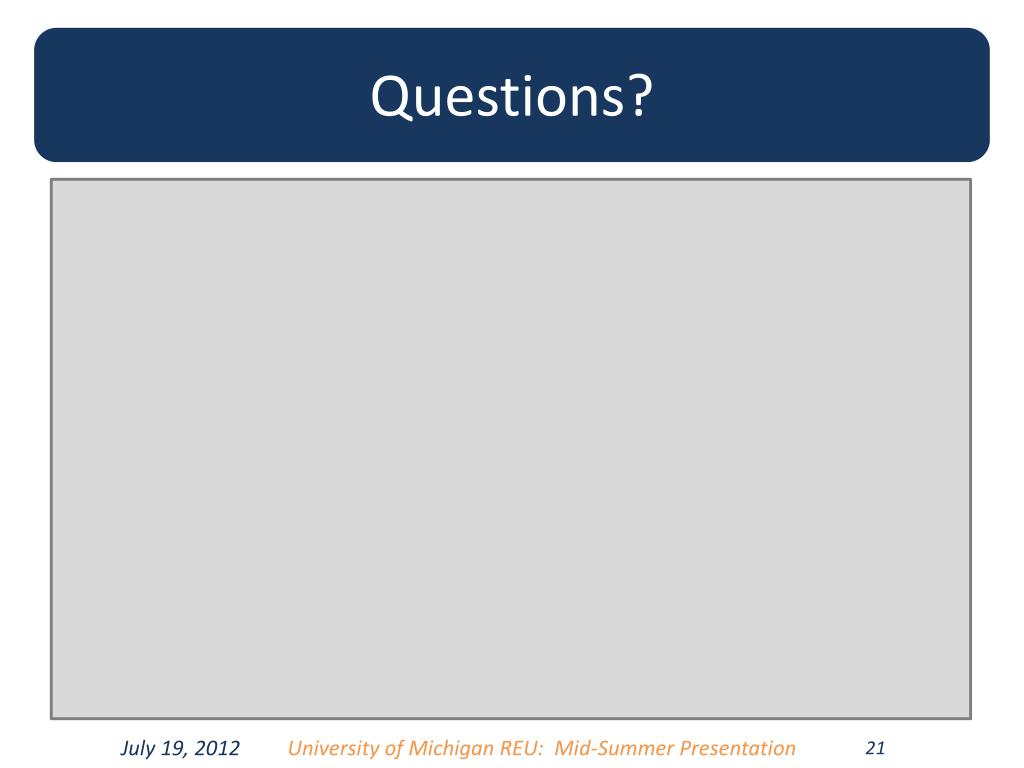 Questions?

July 19, 2012 University of Michigan REU: Mid-Summer Presentation 21